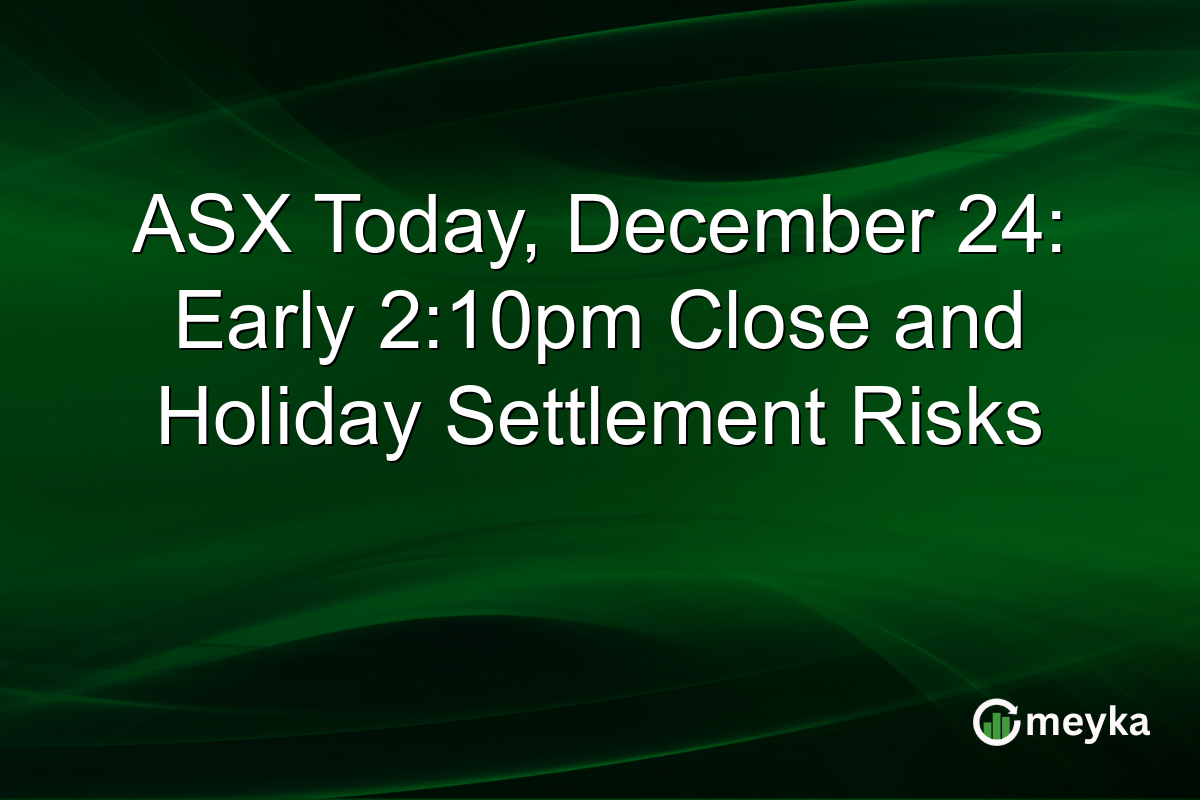 ASX Today, December 24: Early 2:10pm Close and Holiday Settlement Risks

meyka